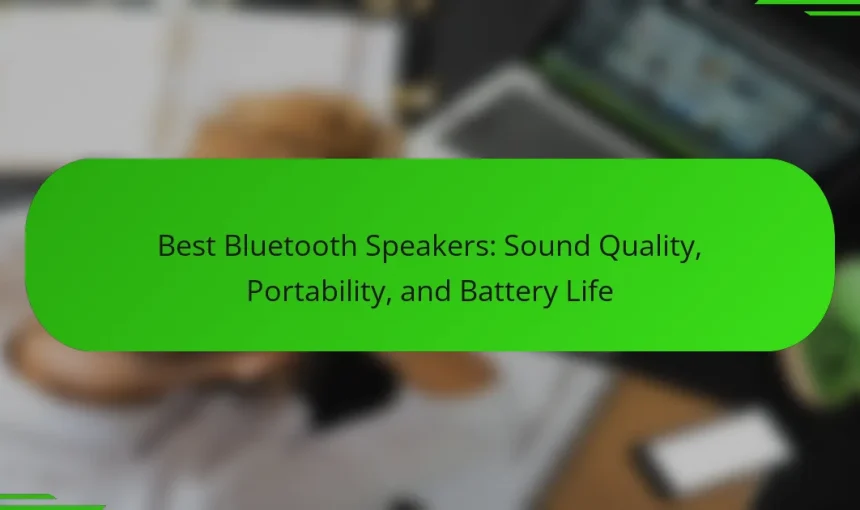 Best Bluetooth Speakers: Sound Quality, Portability, and Battery Life